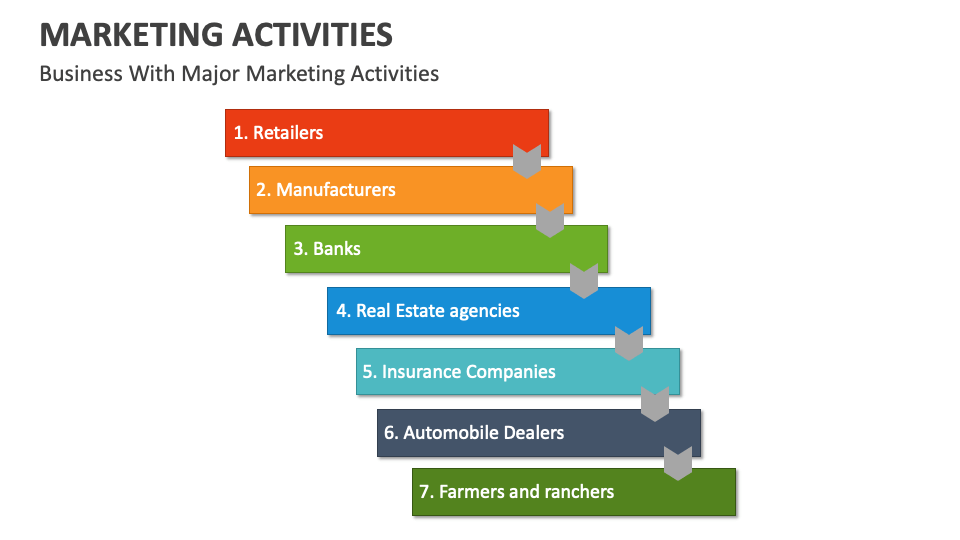 MARKETING ACTIVITIES

Business With Major Marketing Activities

1. Retailers

2. Manufacturers

3. Banks

4. Real Estate agencies

5. Insurance Companies

6. Automobile Dealers

7. Farmers and ranchers